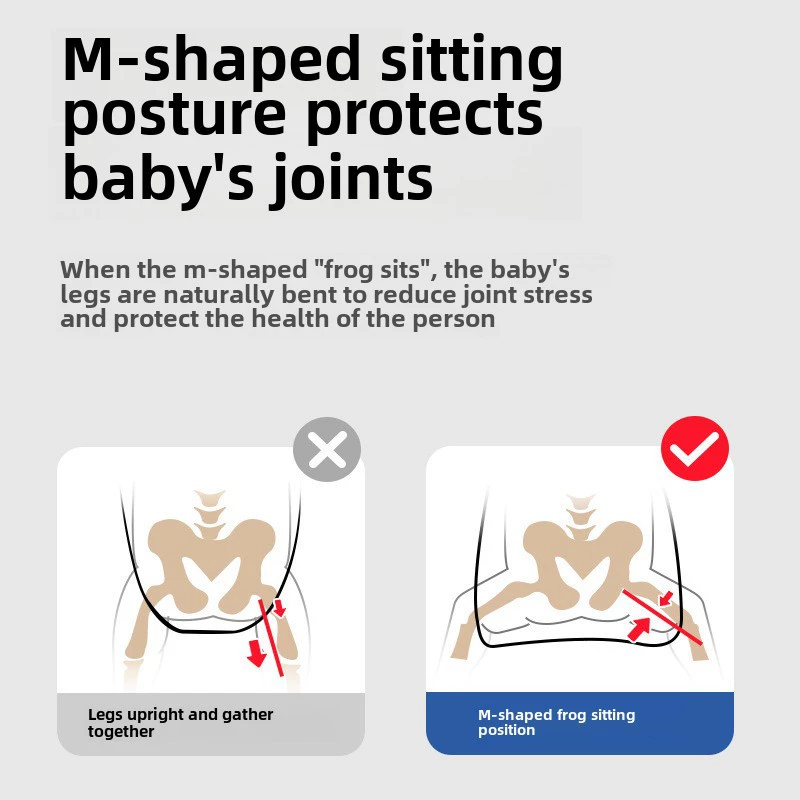 M-shaped sitting posture protects baby's joints

When the m-shaped "frog sits", the baby's legs are naturally bent to reduce joint stress and protect the health of the person

Legs upright and gather together

M-shaped frog sitting position